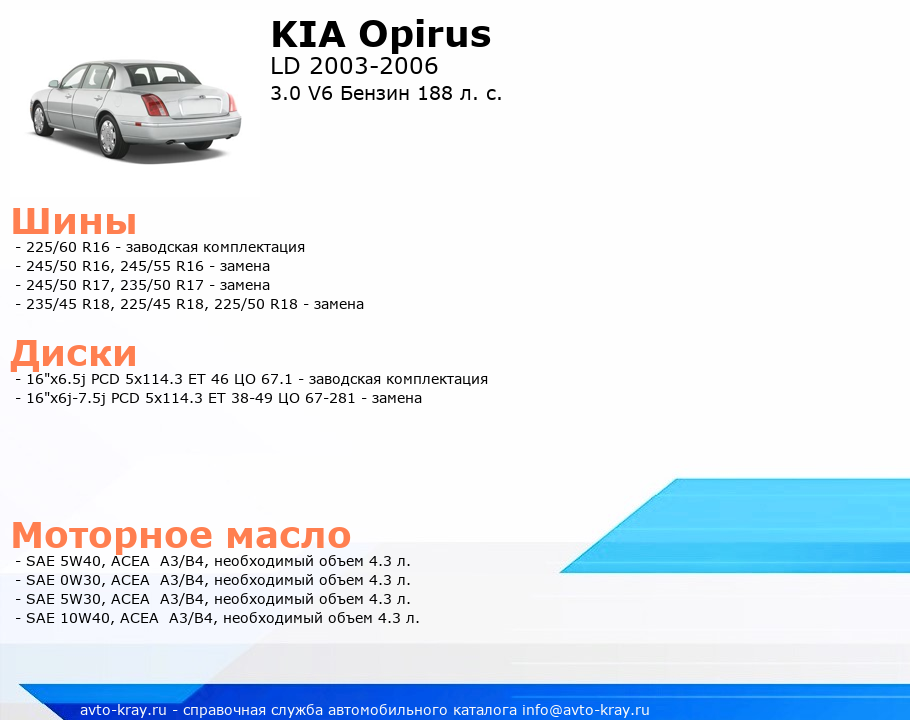 KIA Opirus
LD 2003-2006
3.0 V6 Бензин 188 л. с.

Шины
- 225/60 R16 - заводская комплектация
- 245/50 R16, 245/55 R16 - замена
- 245/50 R17, 235/50 R17 - замена
- 235/45 R18, 225/45 R18, 225/50 R18 - замена

Диски
- 16"x6.5j PCD 5x114.3 ET 46 ЦО 67.1 - заводская комплектация
- 16"x6j-7.5j PCD 5x114.3 ET 38-49 ЦО 67-281 - замена

Моторное масло
- SAE 5W40, ACEA A3/B4, необходимый объем 4.3 л.
- SAE 0W30, ACEA A3/B4, необходимый объем 4.3 л.
- SAE 5W30, ACEA A3/B4, необходимый объем 4.3 л.
- SAE 10W40, ACEA A3/B4, необходимый объем 4.3 л.

avto-kray.ru - справочная служба автомобильного каталога info@avto-kray.ru